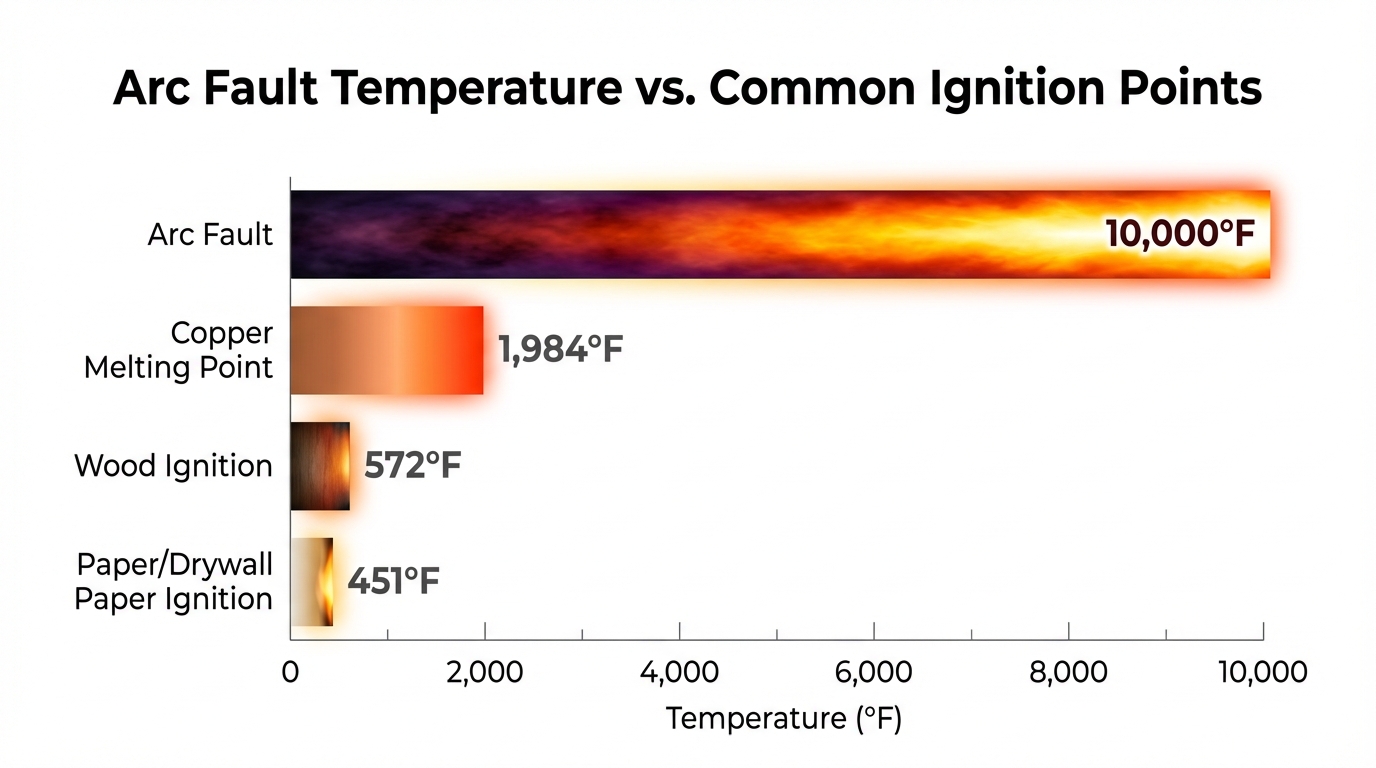 Arc Fault Temperature vs. Common Ignition Points

Arc Fault
10,000°F

Copper Melting Point
1,984°F

Wood Ignition
572°F

Paper/Drywall Paper Ignition
451°F

0
2,000
4,000
6,000
8,000
10,000

Temperature (°F)